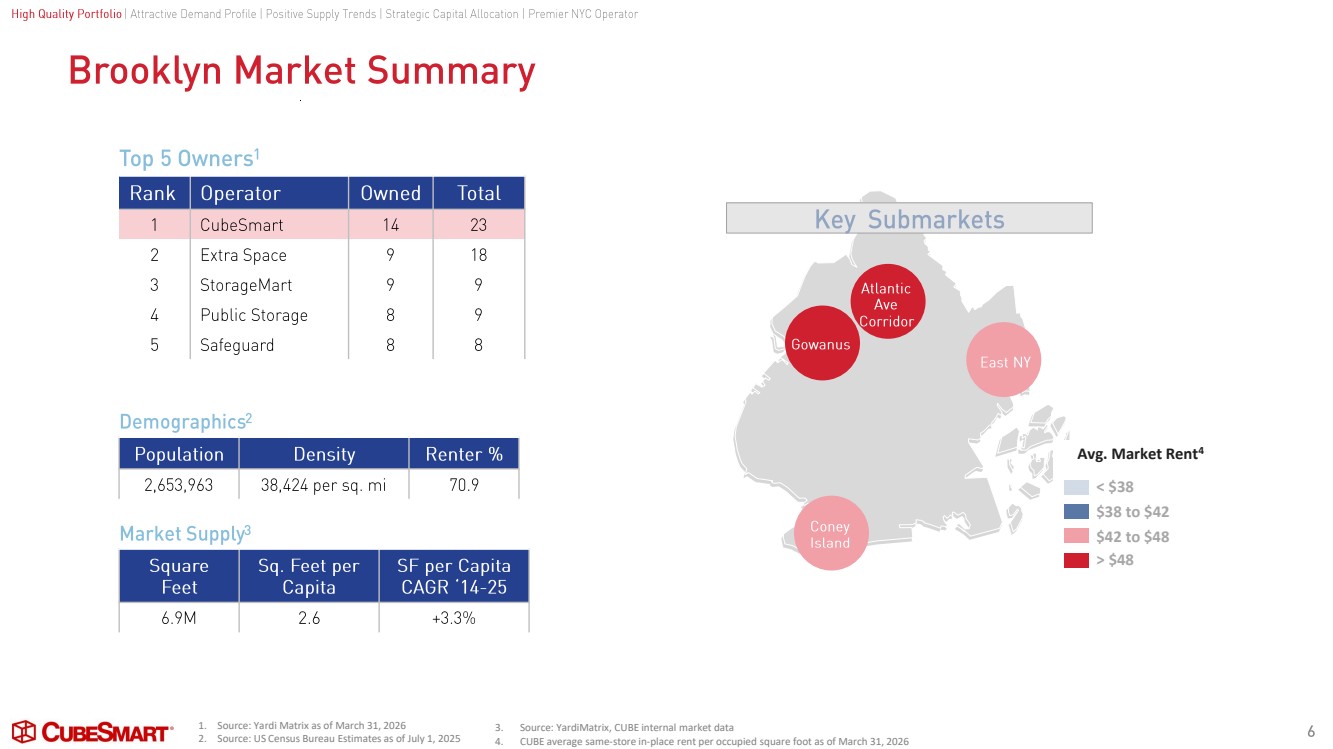 High Quality Portfolio | Attractive Demand Profile | Positive Supply Trends | Strategic Capital Allocation | Premier NYC Operator

Brooklyn Market Summary

Top 5 Owners$^1$

| Rank | Operator | Owned | Total |
|---|---|---|---|
| 1 | CubeSmart | 14 | 23 |
| 2 | Extra Space | 9 | 18 |
| 3 | StorageMart | 9 | 9 |
| 4 | Public Storage | 8 | 9 |
| 5 | Safeguard | 8 | 8 |

Demographics$^2$

| Population | Density | Renter % |
|---|---|---|
| 2,653,963 | 38,424 per sq. mi | 70.9 |

Market Supply$^3$

| Square Feet | Sq. Feet per Capita | SF per Capita CAGR '14-25 |
|---|---|---|
| 6.9M | 2.6 | +3.3% |

Key Submarkets

Atlantic Ave Corridor

Gowanus

East NY

Coney Island

Avg. Market Rent$^4$
< $38
$38 to $42
$42 to $48
> $48

CUBESMART

1. Source: Yardi Matrix as of March 31, 2026
2. Source: US Census Bureau Estimates as of July 1, 2025
3. Source: YardiMatrix, CUBE internal market data
4. CUBE average same-store in-place rent per occupied square foot as of March 31, 2026

6